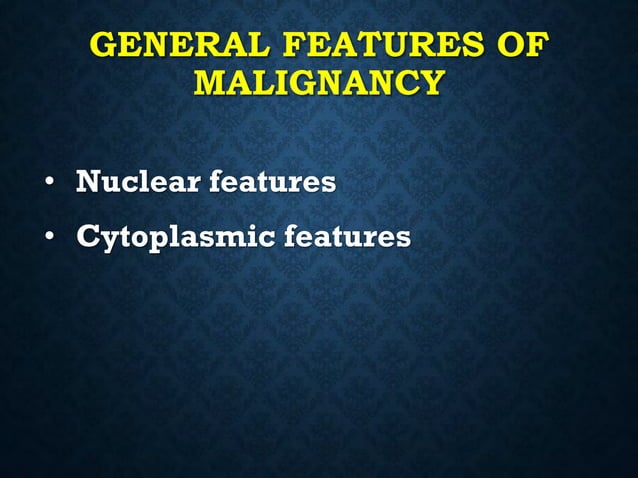 GENERAL FEATURES OF MALIGNANCY

• Nuclear features
• Cytoplasmic features